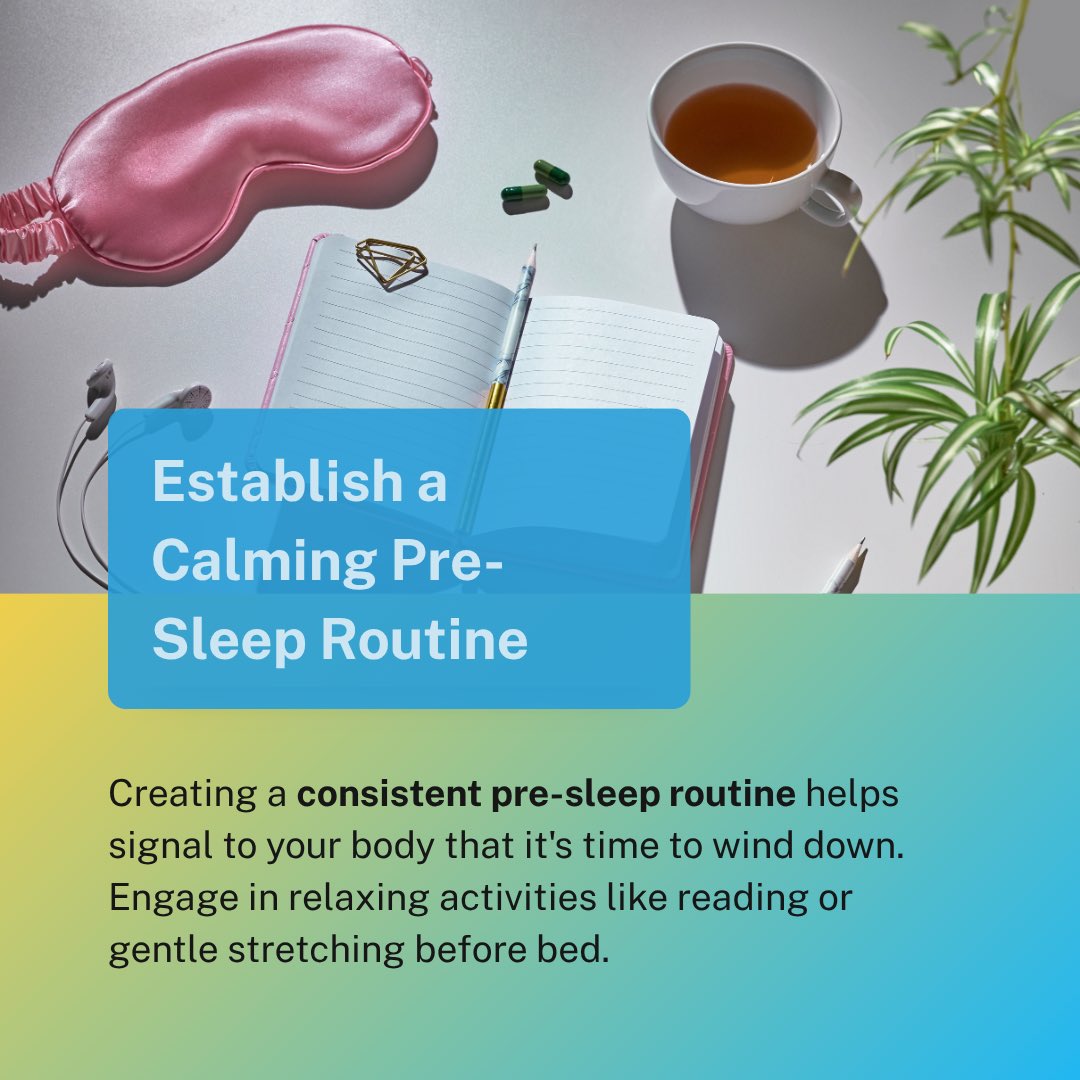 Establish a Calming Pre-Sleep Routine

Creating a consistent pre-sleep routine helps signal to your body that it's time to wind down. Engage in relaxing activities like reading or gentle stretching before bed.